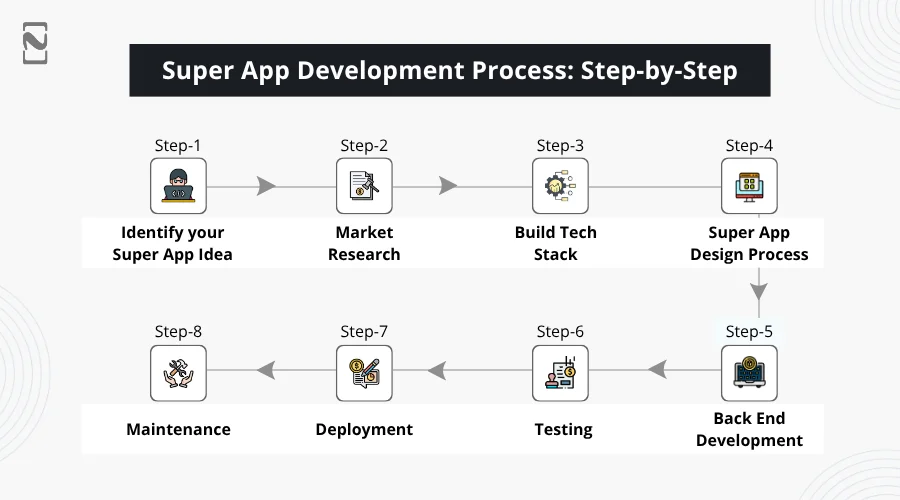 Super App Development Process: Step-by-Step

Step-1
Identify your Super App Idea

Step-2
Market Research

Step-3
Build Tech Stack

Step-4
Super App Design Process

Step-5
Back End Development

Step-6
Testing

Step-7
Deployment

Step-8
Maintenance